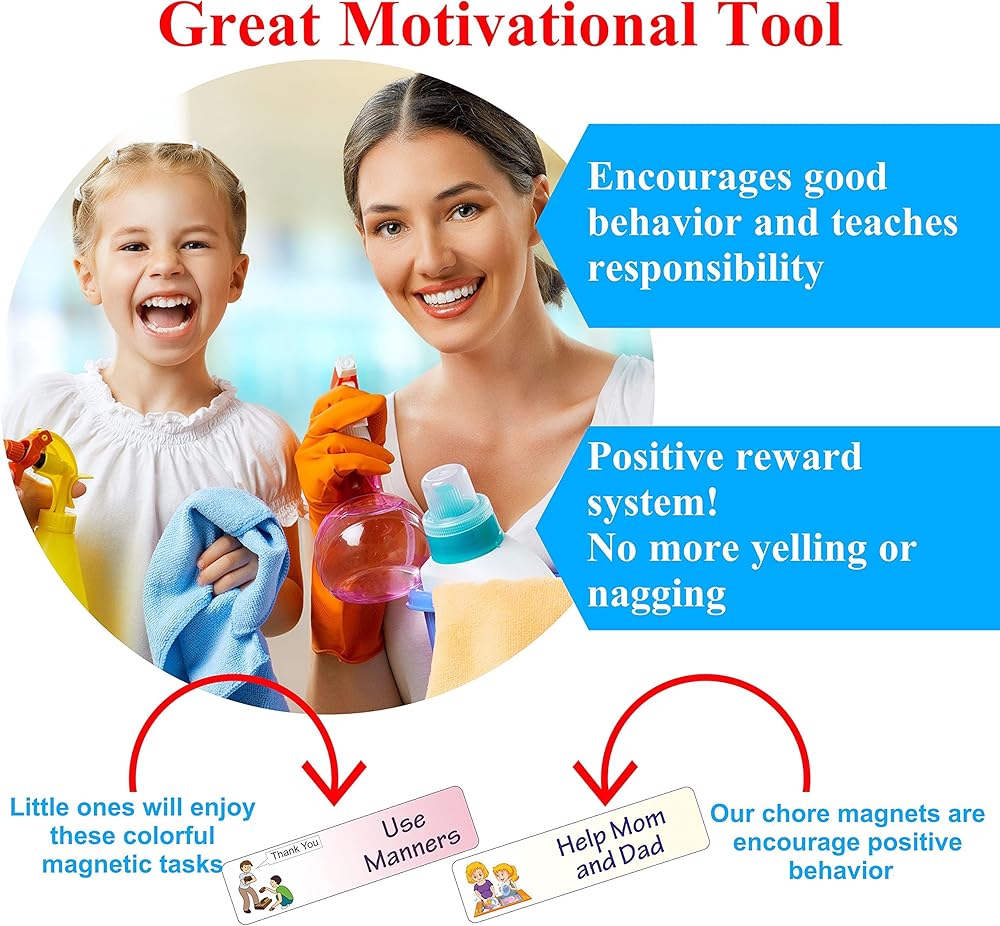 Great Motivational Tool

Encourages good behavior and teaches responsibility

Positive reward system!
No more yelling or nagging

Little ones will enjoy these colorful magnetic tasks

Thank You

Use Manners

Help Mom and Dad

Our chore magnets are encourage positive behavior